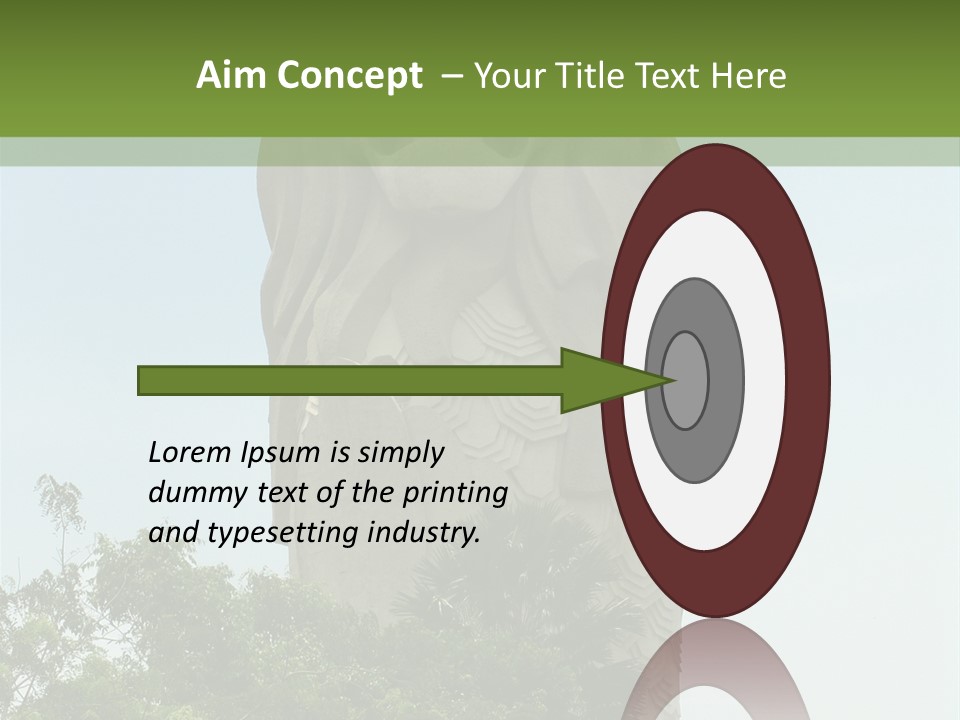 Aim Concept – Your Title Text Here

Lorem Ipsum is simply dummy text of the printing and typesetting industry.